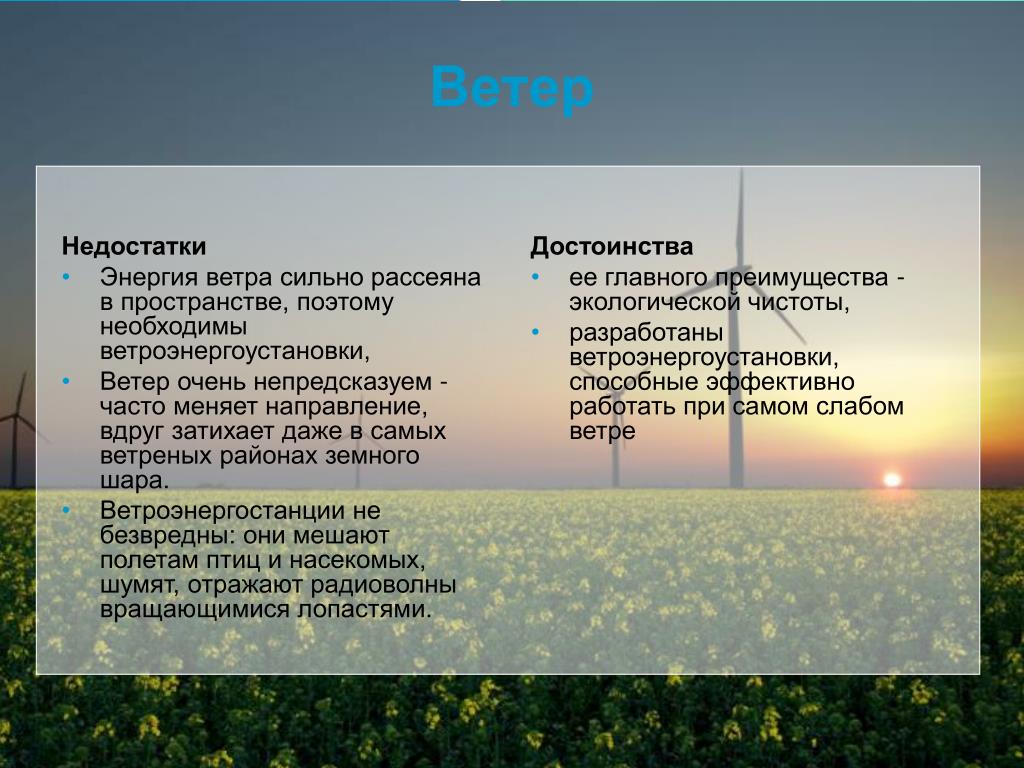 Ветер

Недостатки
• Энергия ветра сильно рассеяна в пространстве, поэтому необходимы ветроэнергоустановки,
• Ветер очень непредсказуем - часто меняет направление, вдруг затихает даже в самых ветреных районах земного шара.
• Ветроэнергостанции не безвредны: они мешают полетам птиц и насекомых, шумят, отражают радиоволны вращающимися лопастями.

Достоинства
• ее главного преимущества - экологической чистоты,
• разработаны ветроэнергоустановки, способные эффективно работать при самом слабом ветре